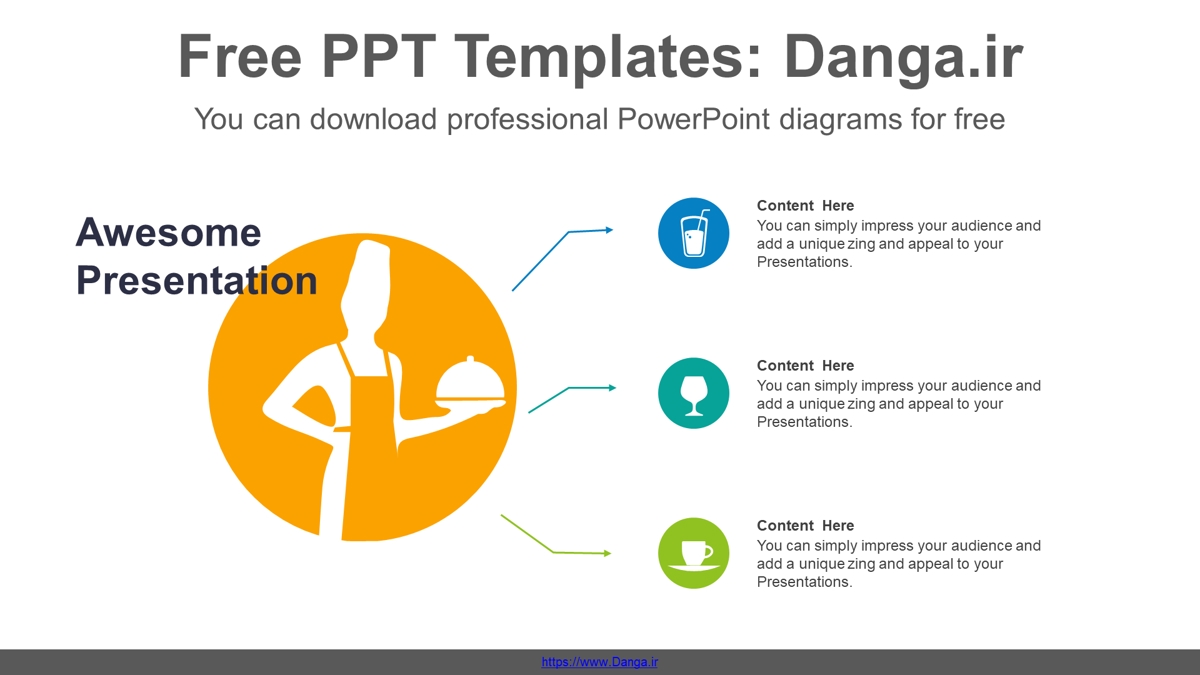 Free PPT Templates: Danga.ir

You can download professional PowerPoint diagrams for free

Awesome Presentation

Content Here
You can simply impress your audience and add a unique zing and appeal to your Presentations.

Content Here
You can simply impress your audience and add a unique zing and appeal to your Presentations.

Content Here
You can simply impress your audience and add a unique zing and appeal to your Presentations.

https://www.Danga.ir